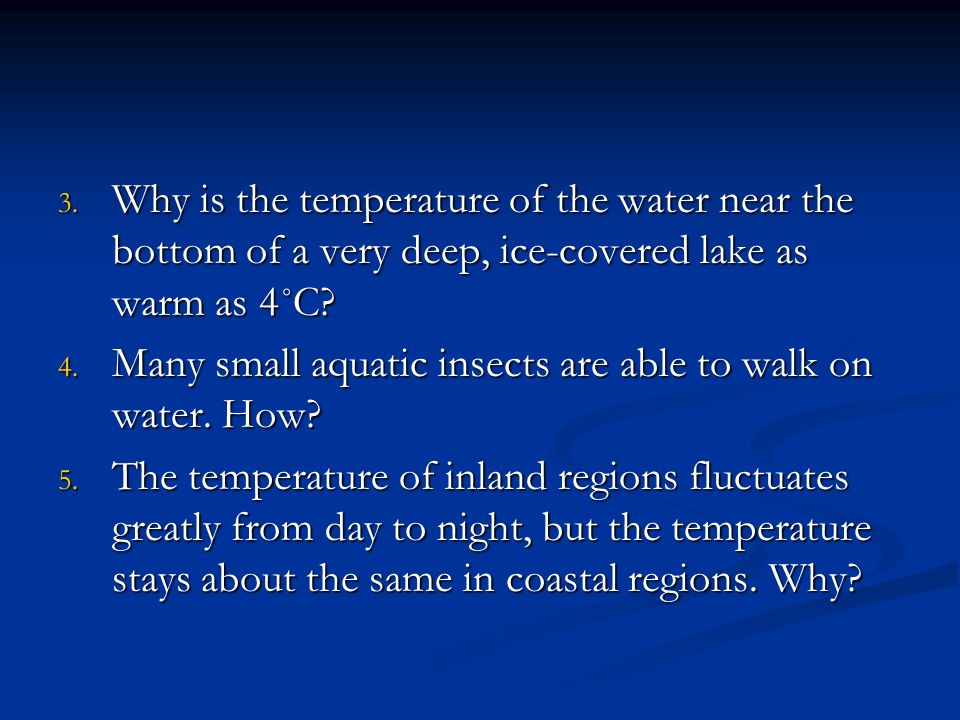 3. Why is the temperature of the water near the bottom of a very deep, ice-covered lake as warm as 4˚C?

4. Many small aquatic insects are able to walk on water. How?

5. The temperature of inland regions fluctuates greatly from day to night, but the temperature stays about the same in coastal regions. Why?